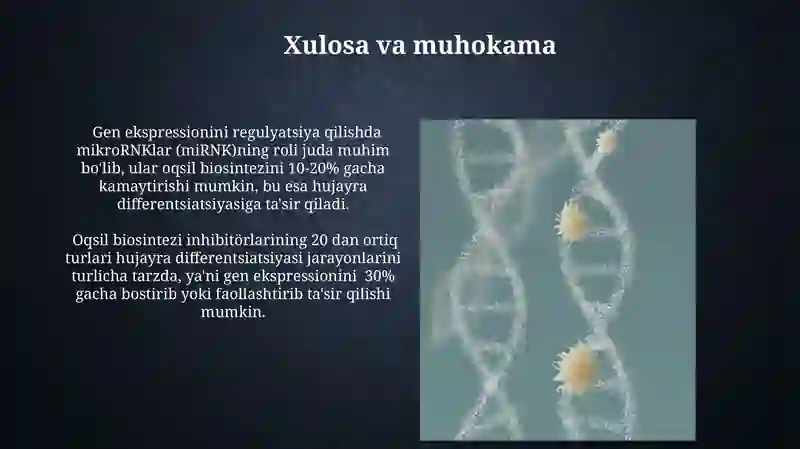 Xulosa va muhokama

Gen ekspressionini regulyatsiya qilishda mikroRNKlar (miRNK)ning roli juda muhim bo'lib, ular oqsil biosintezini 10-20% gacha kamaytirishi mumkin, bu esa hujayra differentsiatsiyasiga ta'sir qiladi.

Oqsil biosintezi inhibitörlarining 20 dan ortiq turlari hujayra differentsiatsiyasi jarayonlarini turlicha tarzda, ya'ni gen ekspressionini 30% gacha bostirib yoki faollashtirib ta'sir qilishi mumkin.